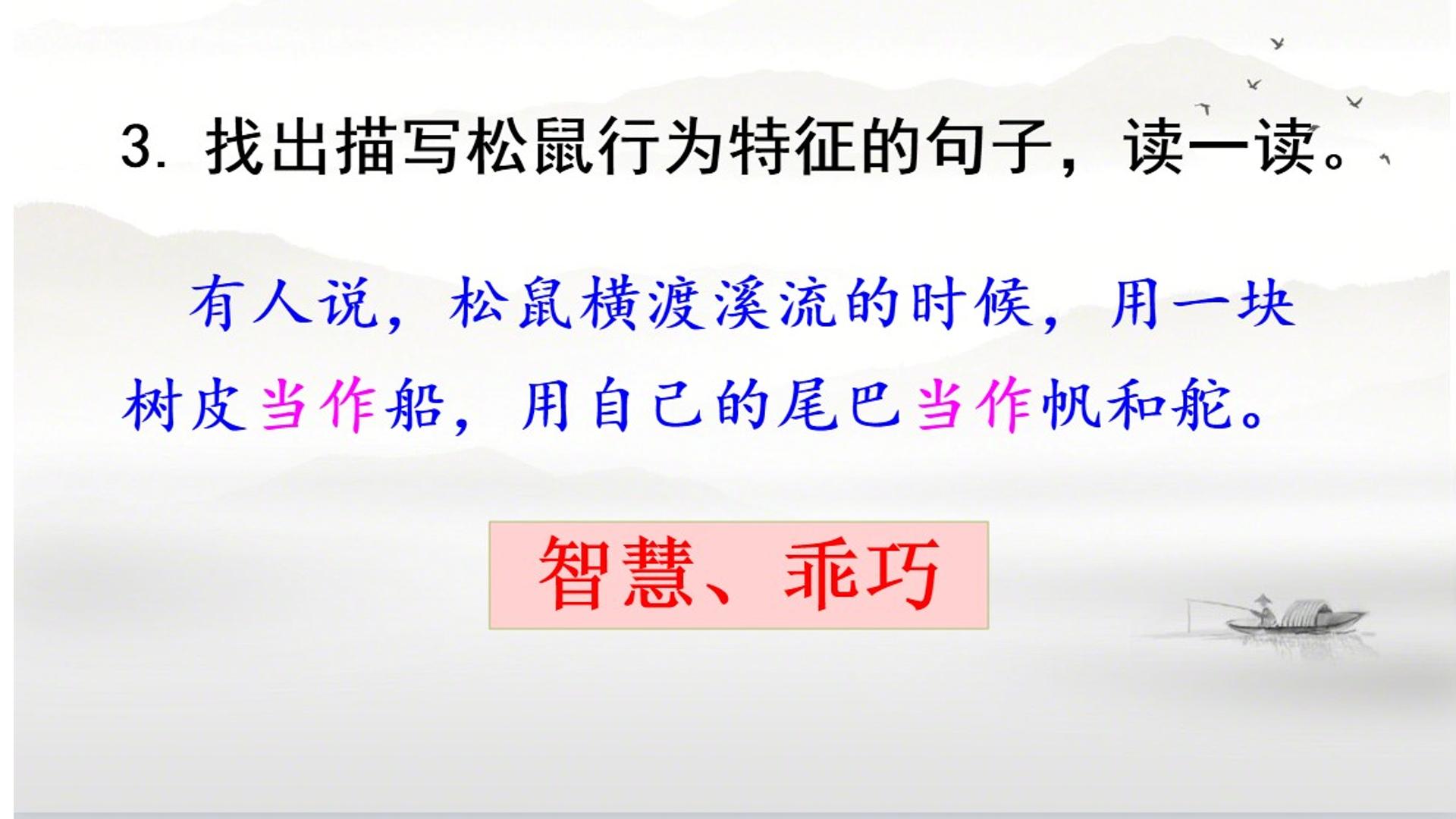 3.找出描写松鼠行为特征的句子，读一读。

有人说，松鼠横渡溪流的时候，用一块树皮当作船，用自己的尾巴当作帆和舵。

智慧、乖巧